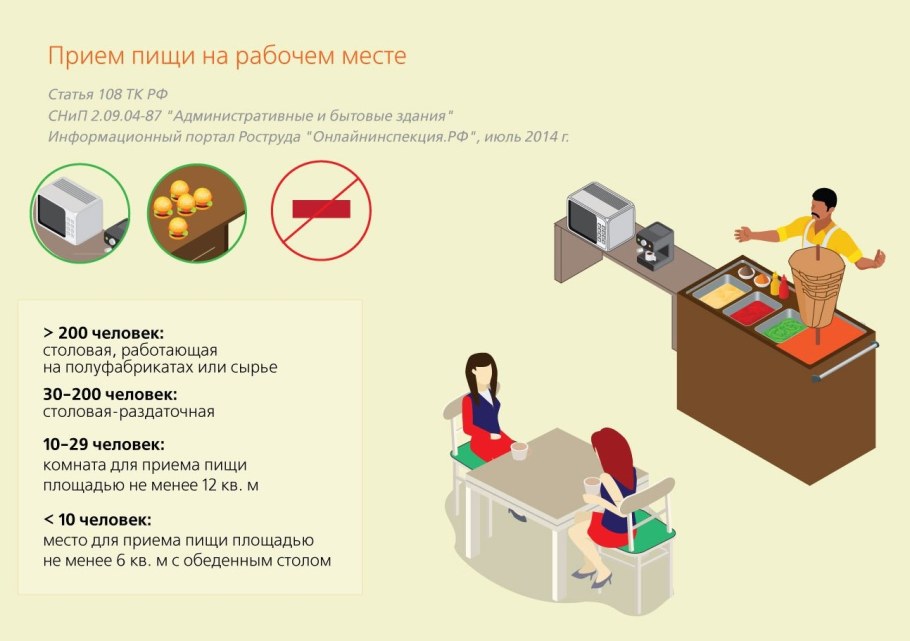 Прием пищи на рабочем месте

Статья 108 ТК РФ
СНиП 2.09.04-87 "Административные и бытовые здания"
Информационный портал Роструда "Онлайнинспекция.РФ", июль 2014 г.

> 200 человек:
столовая, работающая на полуфабрикатах или сырье

30–200 человек:
столовая-раздаточная

10–29 человек:
комната для приема пищи площадью не менее 12 кв. м

< 10 человек:
место для приема пищи площадью не менее 6 кв. м с обеденным столом